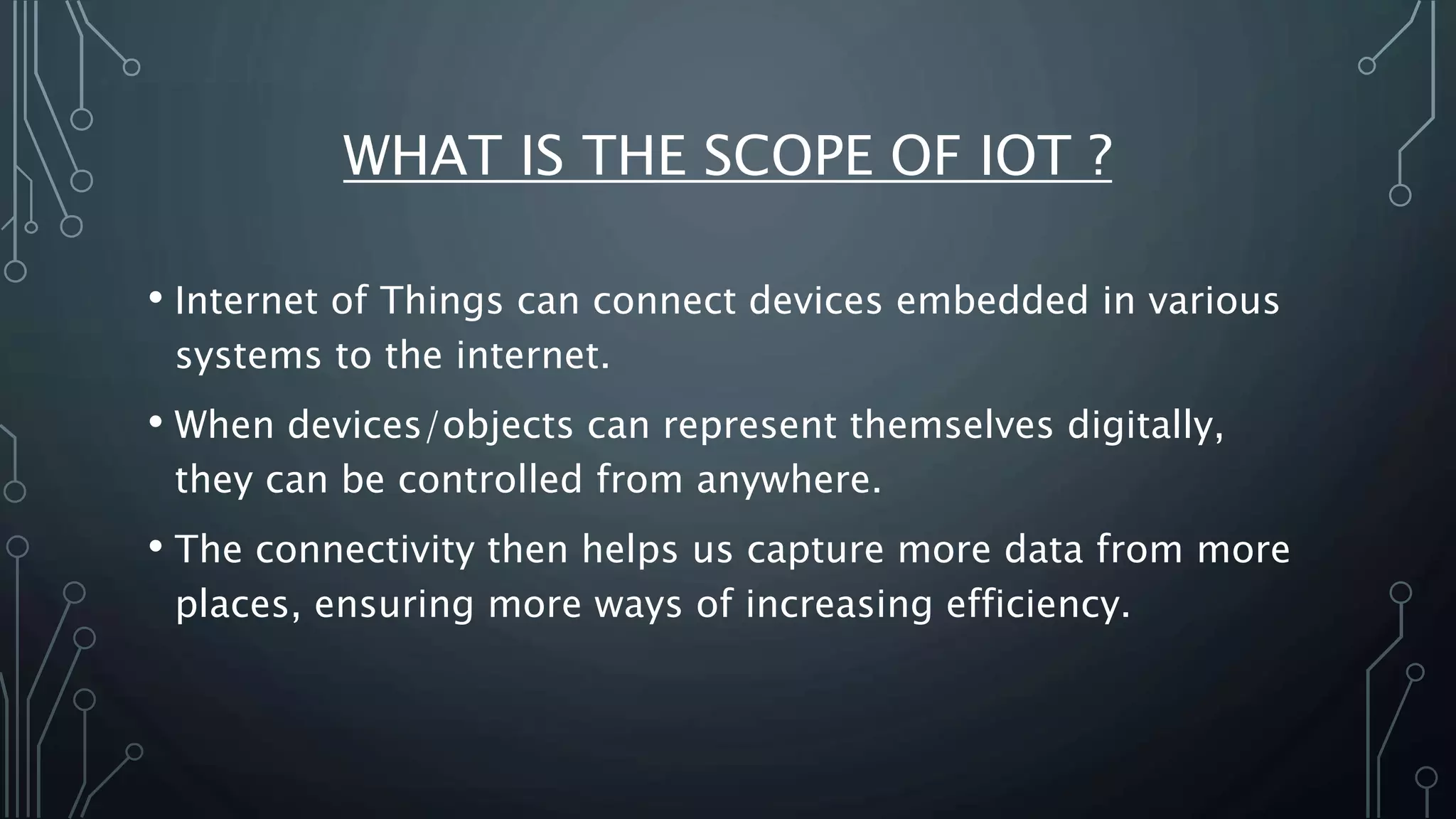 WHAT IS THE SCOPE OF IOT ?

• Internet of Things can connect devices embedded in various systems to the internet.

• When devices/objects can represent themselves digitally, they can be controlled from anywhere.

• The connectivity then helps us capture more data from more places, ensuring more ways of increasing efficiency.